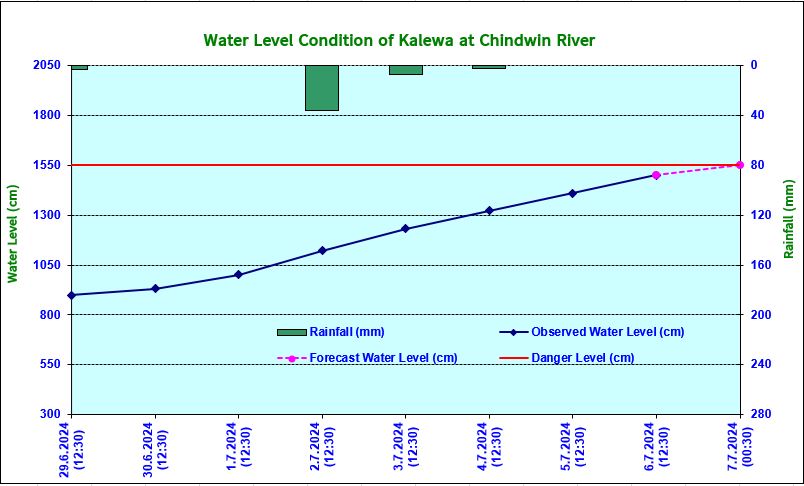 Water Level Condition of Kalewa at Chindwin River

Water Level (cm)

2050
1800
1550
1300
1050
800
550
300

Rainfall (mm)

0
40
80
120
160
200
240
280

Rainfall (mm)
Observed Water Level (cm)
Forecast Water Level (cm)
Danger Level (cm)

29.6.2024 (12:30)
30.6.2024 (12:30)
1.7.2024 (12:30)
2.7.2024 (12:30)
3.7.2024 (12:30)
4.7.2024 (12:30)
5.7.2024 (12:30)
6.7.2024 (12:30)
7.7.2024 (00:30)